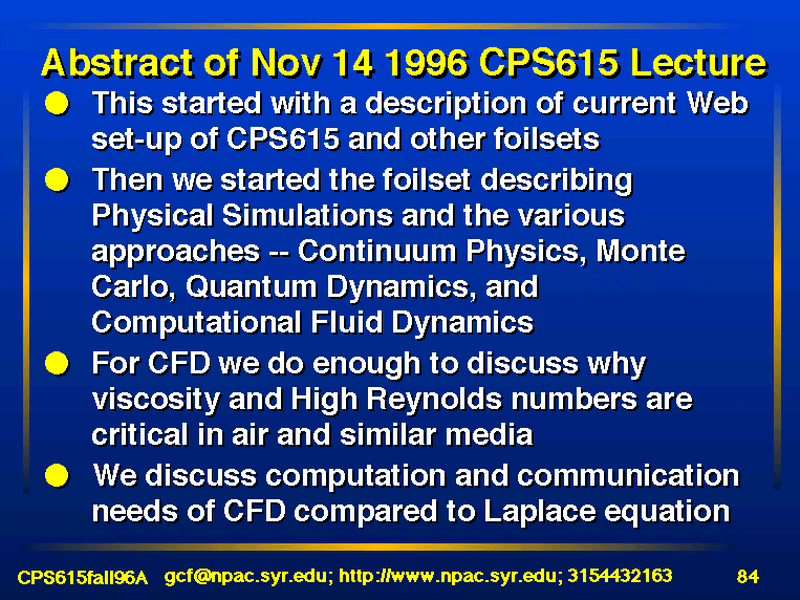 Abstract of Nov 14 1996 CPS615 Lecture

This started with a description of current Web set-up of CPS615 and other foilsets

Then we started the foilset describing Physical Simulations and the various approaches -- Continuum Physics, Monte Carlo, Quantum Dynamics, and Computational Fluid Dynamics

For CFD we do enough to discuss why viscosity and High Reynolds numbers are critical in air and similar media

We discuss computation and communication needs of CFD compared to Laplace equation

CPS615fall96A gcf@npac.syr.edu; http://www.npac.syr.edu; 3154432163 84